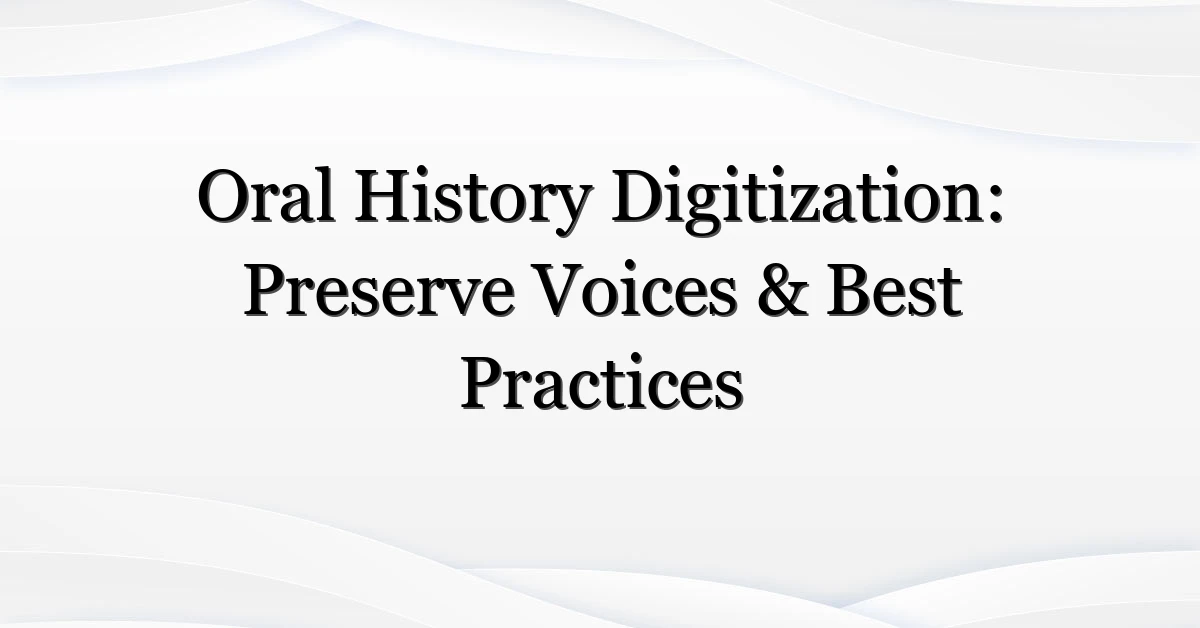 Oral History Digitization: Preserve Voices & Best Practices